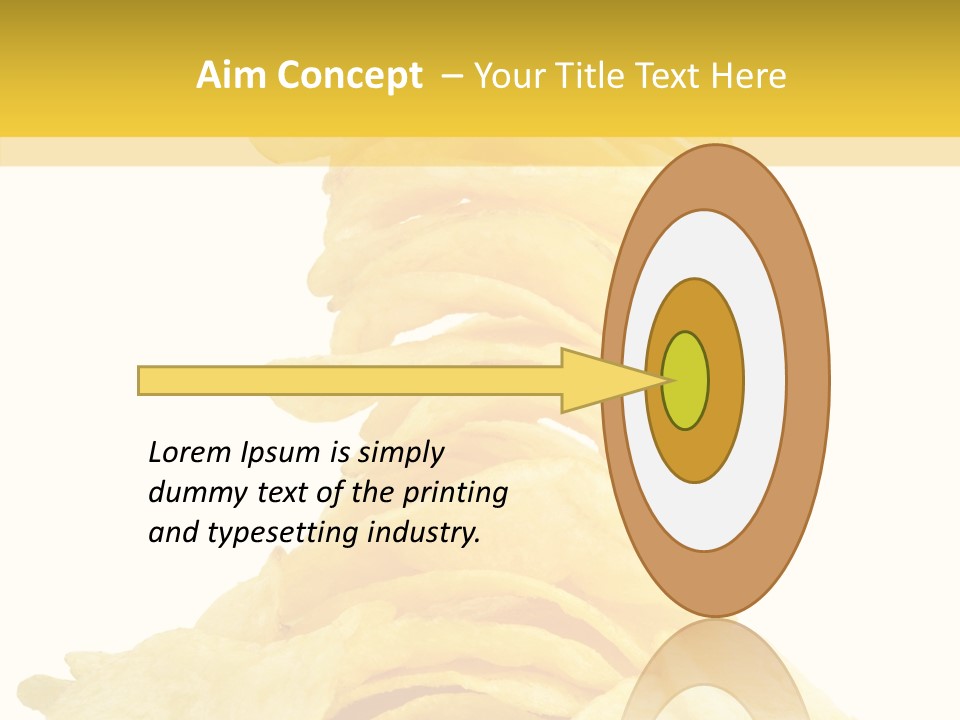 Aim Concept – Your Title Text Here

Lorem Ipsum is simply dummy text of the printing and typesetting industry.